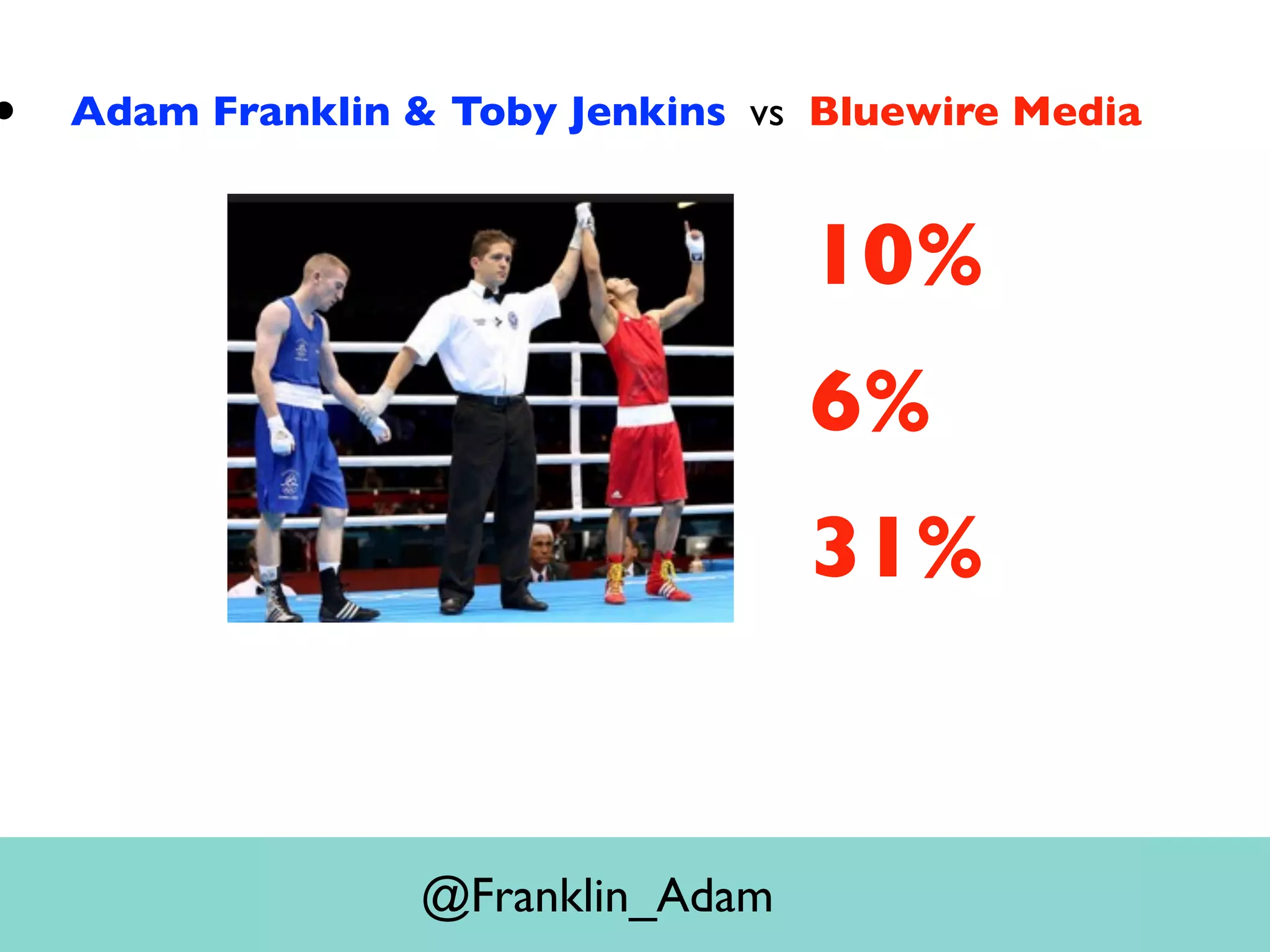 • Adam Franklin & Toby Jenkins vs Bluewire Media

10%

6%

31%

@Franklin_Adam